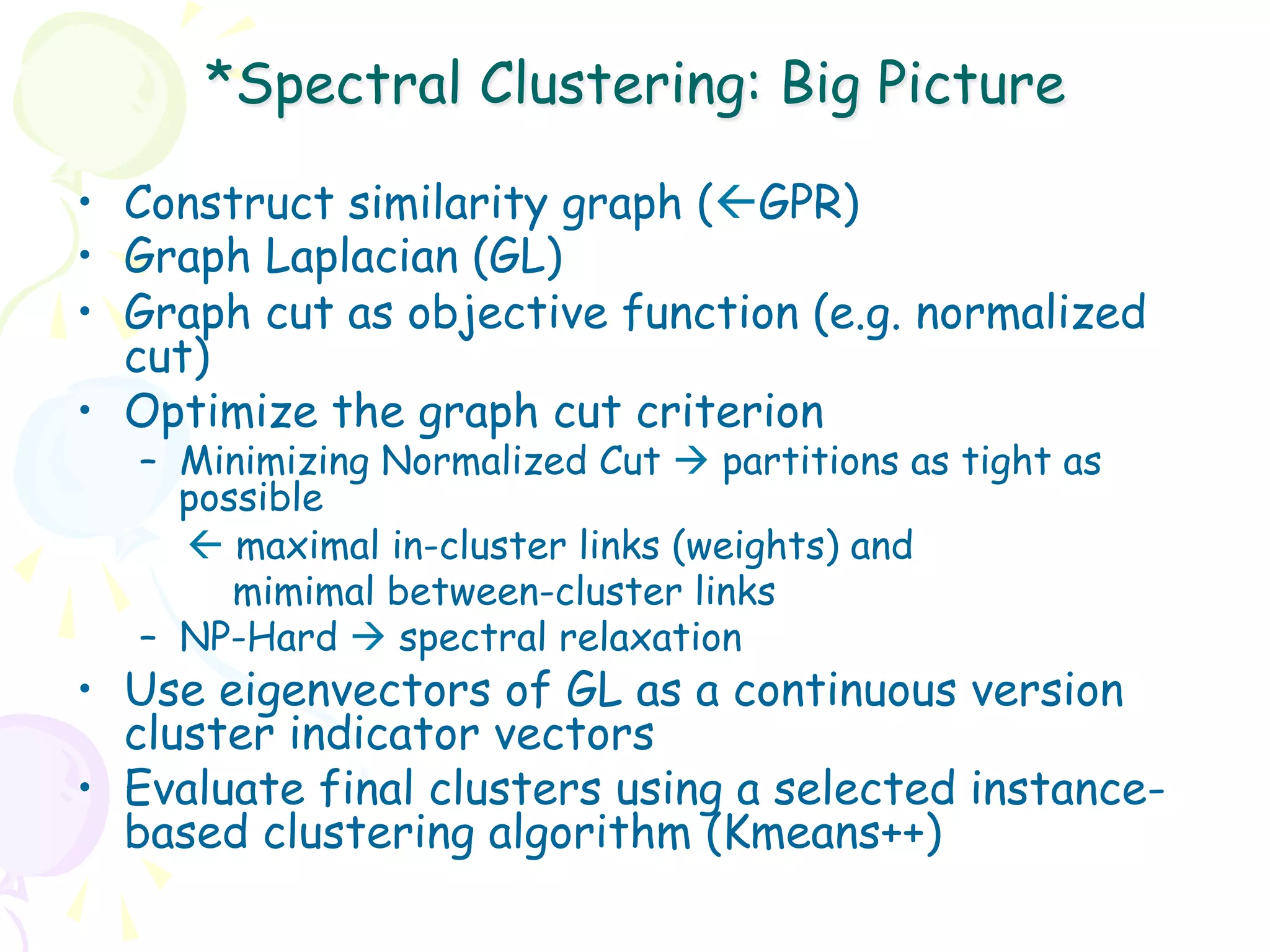 *Spectral Clustering: Big Picture

• Construct similarity graph (←GPR)
• Graph Laplacian (GL)
• Graph cut as objective function (e.g. normalized cut)
• Optimize the graph cut criterion
 – Minimizing Normalized Cut → partitions as tight as possible
 ← maximal in-cluster links (weights) and mimimal between-cluster links
 – NP-Hard → spectral relaxation
• Use eigenvectors of GL as a continuous version cluster indicator vectors
• Evaluate final clusters using a selected instance-based clustering algorithm (Kmeans++)